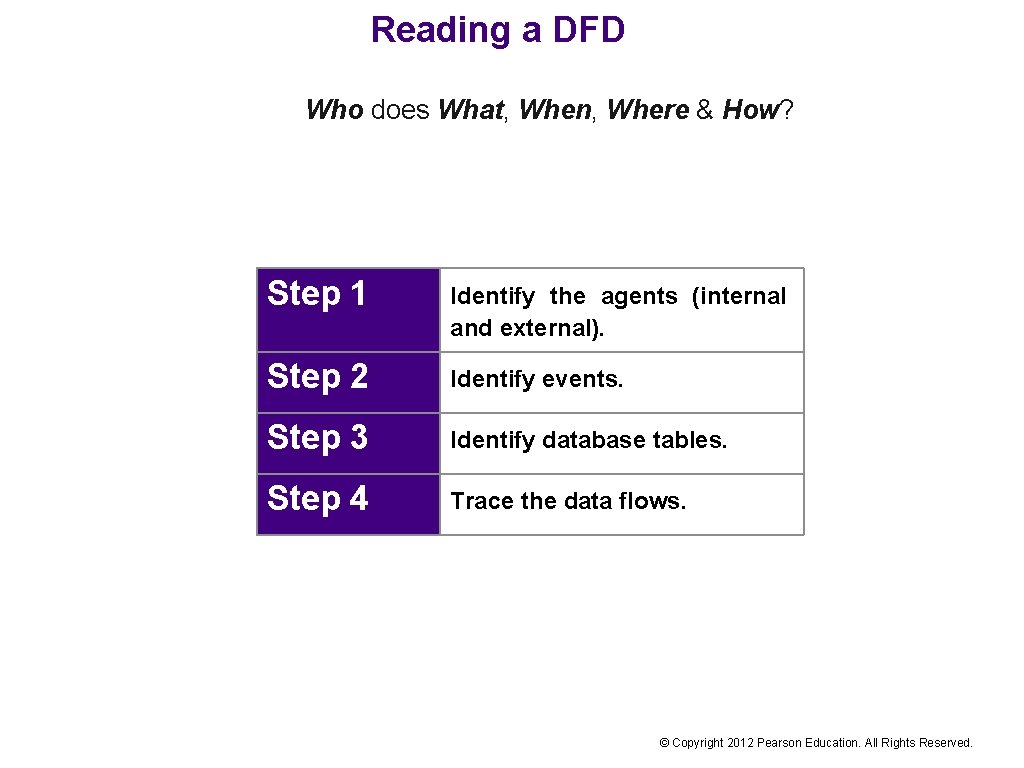 Reading a DFD

Who does What, When, Where & How?

| Step 1 | Identify the agents (internal and external). |
|---|---|
| Step 2 | Identify events. |
| Step 3 | Identify database tables. |
| Step 4 | Trace the data flows. |

© Copyright 2012 Pearson Education. All Rights Reserved.